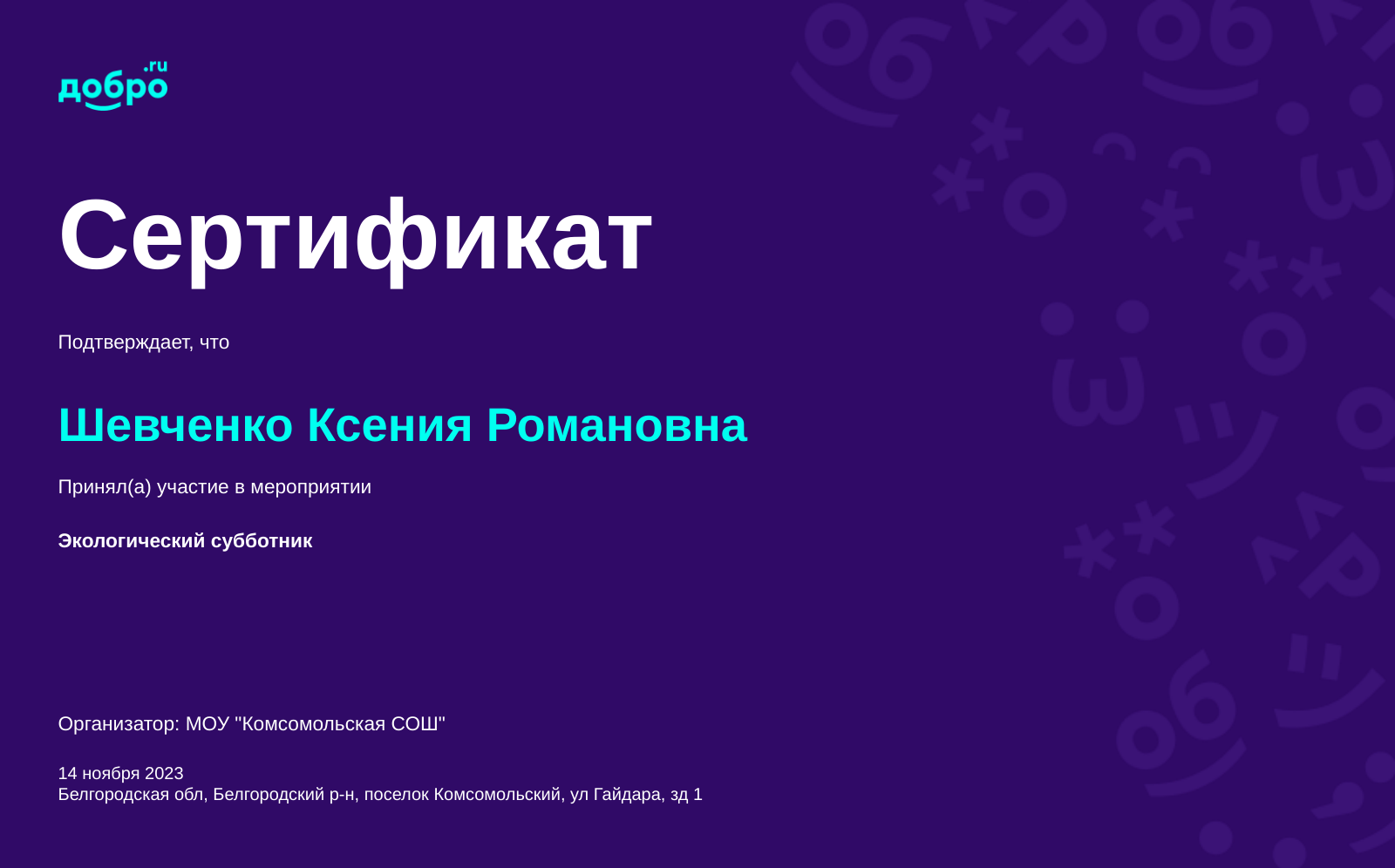 добро.ru

Сертификат

Подтверждает, что

Шевченко Ксения Романовна

Принял(а) участие в мероприятии

Экологический субботник

Организатор: МОУ "Комсомольская СОШ"

14 ноября 2023
Белгородская обл, Белгородский р-н, поселок Комсомольский, ул Гайдара, зд 1